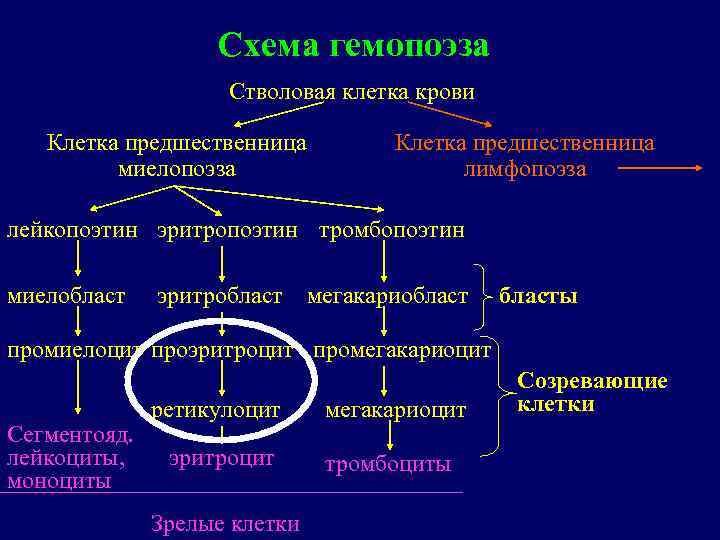 Схема гемопоэза

Стволовая клетка крови

Клетка предшественница миелопоэза

Клетка предшественница лимфопоэза

лейкопоэтин эритропоэтин тромбопоэтин

миелобласт эритробласт мегакариобласт

бласты

промиелоцит проэритроцит промегакариоцит

ретикулоцит мегакариоцит

Созревающие клетки

Сегментояд. лейкоциты, моноциты

эритроцит

тромбоциты

Зрелые клетки